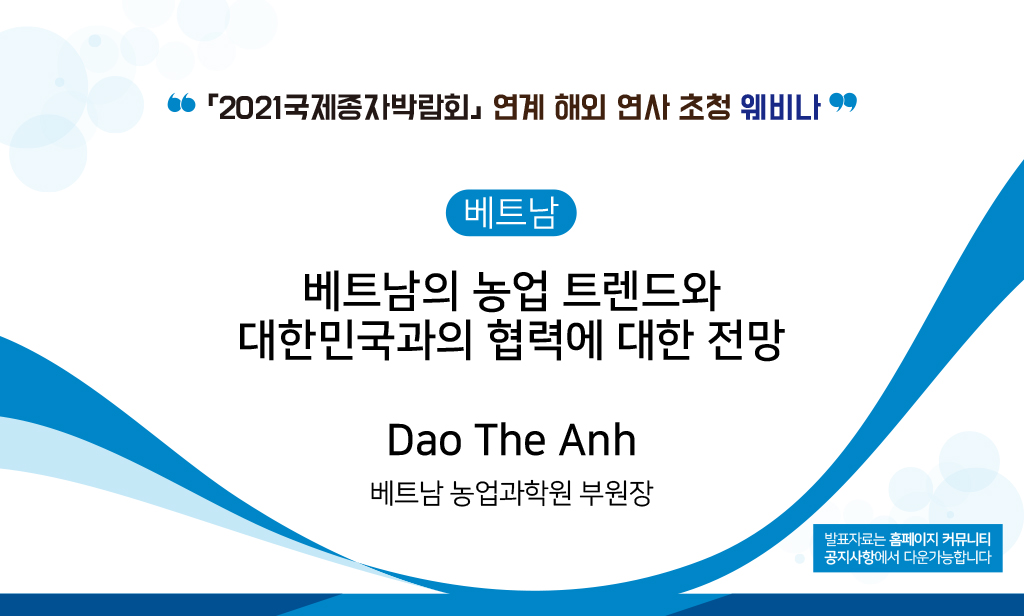 ❝ 「2021국제종자박람회」 연계 해외 연사 초청 웨비나 ❞

베트남

베트남의 농업 트렌드와
대한민국과의 협력에 대한 전망

Dao The Anh

베트남 농업과학원 부원장

발표자료는 홈페이지 커뮤니티
공지사항에서 다운가능합니다